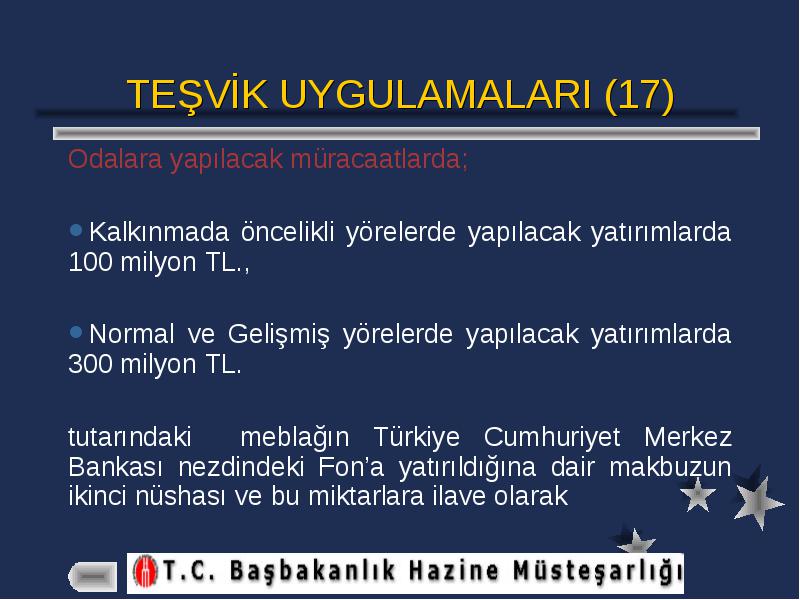 TEŞVİK UYGULAMALARI (17)

Odalara yapılacak müracaatlarda;

Kalkınmada öncelikli yörelerde yapılacak yatırımlarda 100 milyon TL.,

Normal ve Gelişmiş yörelerde yapılacak yatırımlarda 300 milyon TL.

tutarındaki meblağın Türkiye Cumhuriyet Merkez Bankası nezdindeki Fon'a yatırıldığına dair makbuzun ikinci nüshası ve bu miktarlara ilave olarak

T.C. Başbakanlık Hazine Müsteşarlığı